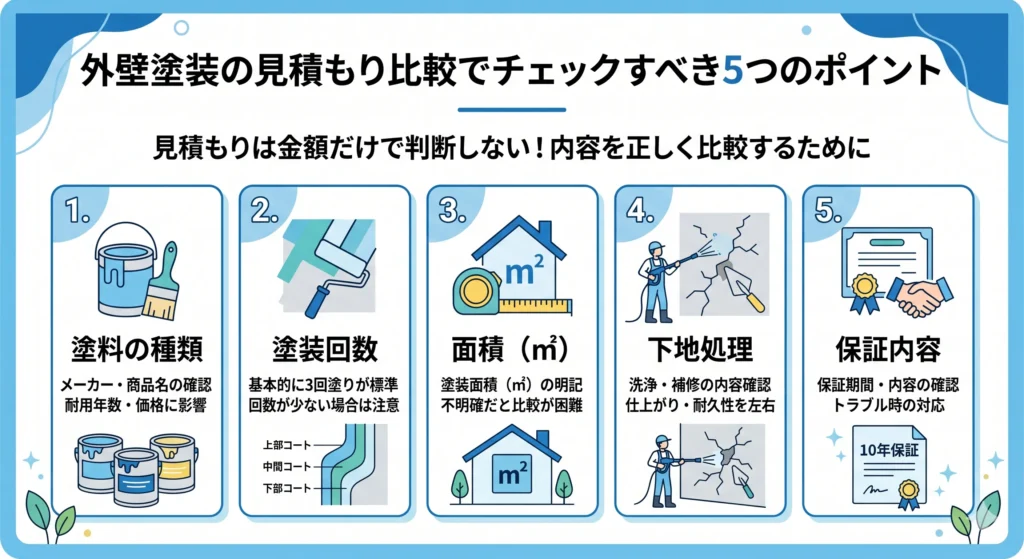 外壁塗装の見積もり比較でチェックすべき5つのポイント

見積もりは金額だけで判断しない！内容を正しく比較するために

1.
塗料の種類
メーカー・商品名の確認
耐用年数・価格に影響

2.
塗装回数
基本的に3回塗りが標準
回数が少ない場合は注意
上部コート
中間コート
下部コート

3.
$m^2$
面積（㎡）
塗装面積（㎡）の明記
不明確だと比較が困難
$m^2$

4.
下地処理
洗浄・補修の内容確認
仕上がり・耐久性を左右

5.
保証内容
保証期間・内容の確認
トラブル時の対応
10年保証